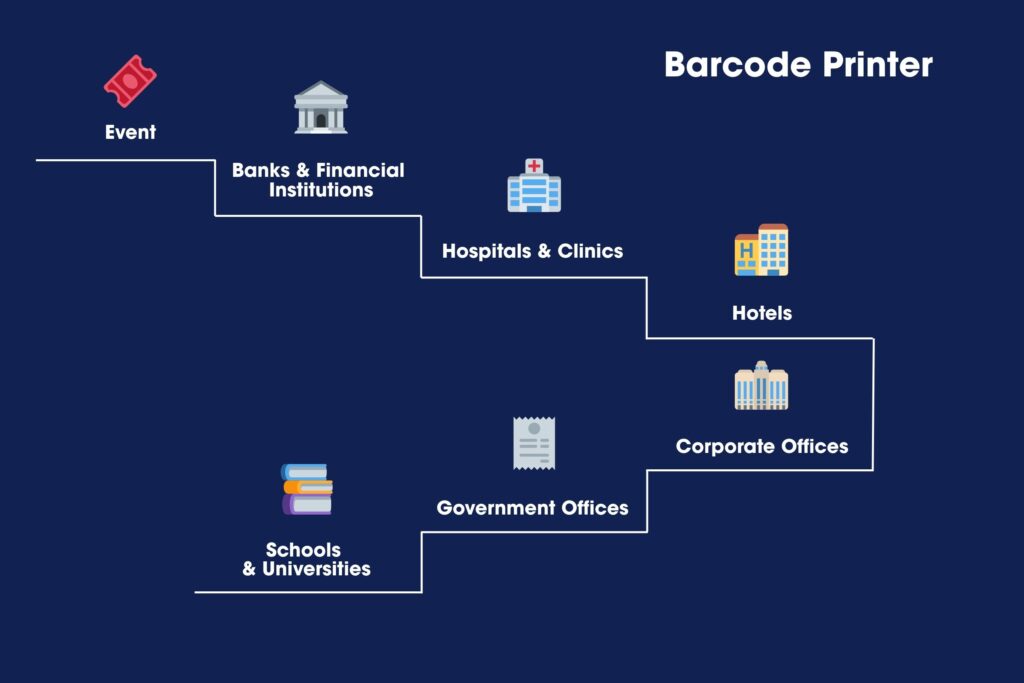 Barcode Printer

Event

Banks & Financial Institutions

Hospitals & Clinics

Hotels

Corporate Offices

Government Offices

Schools & Universities